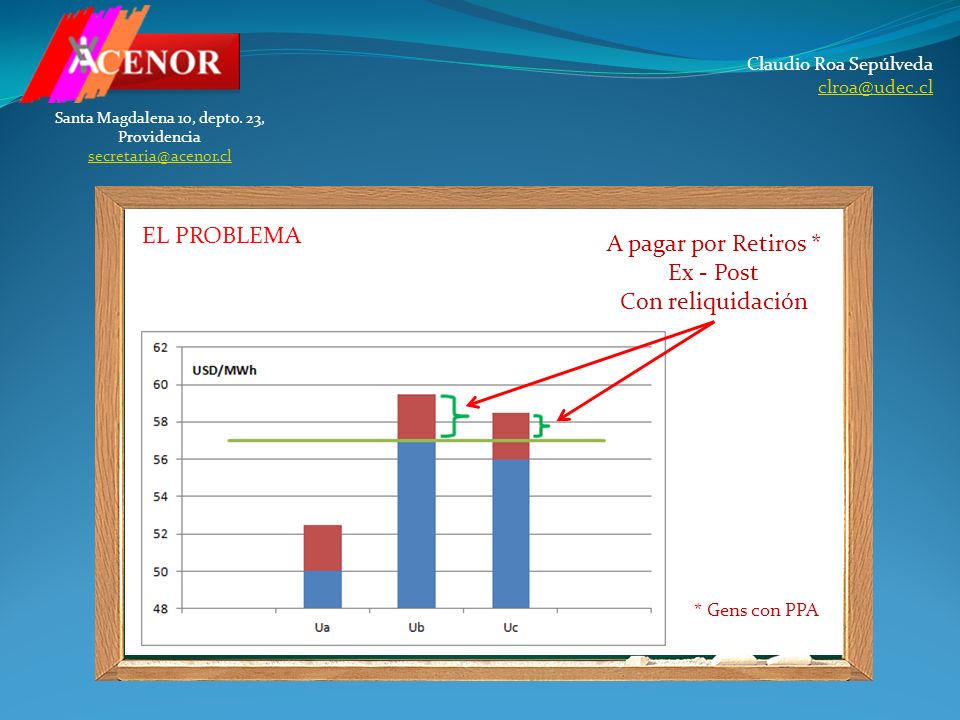 ACENOR

Santa Magdalena 10, depto. 23, Providencia
secretaria@acenor.cl

Claudio Roa Sepúlveda
clroa@udec.cl

EL PROBLEMA

A pagar por Retiros *
Ex - Post
Con reliquidación

USD/MWh

62
60
58
56
54
52
50
48

Ua
Ub
Uc

* Gens con PPA